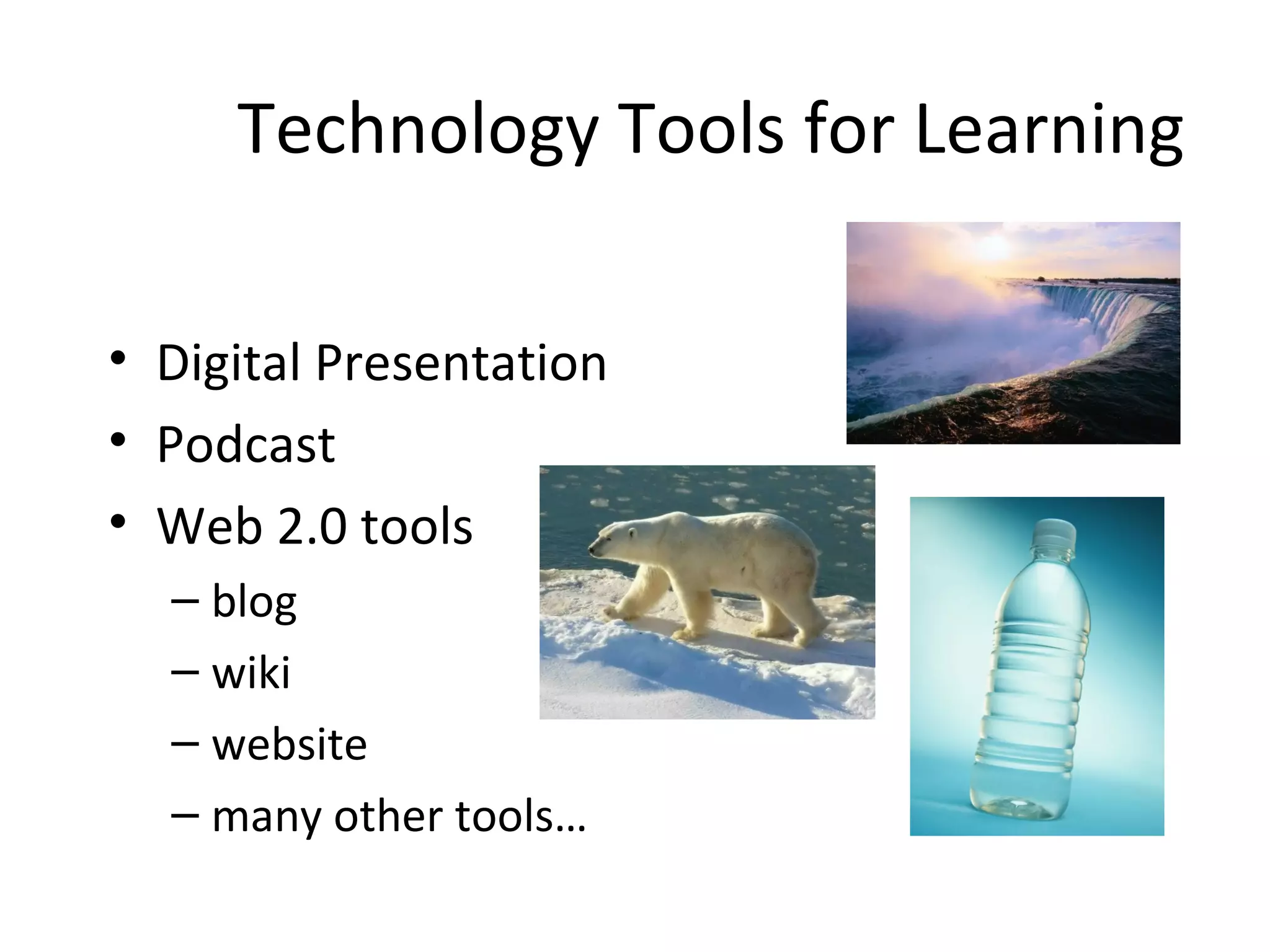 Technology Tools for Learning

• Digital Presentation
• Podcast
• Web 2.0 tools
– blog
– wiki
– website
– many other tools…